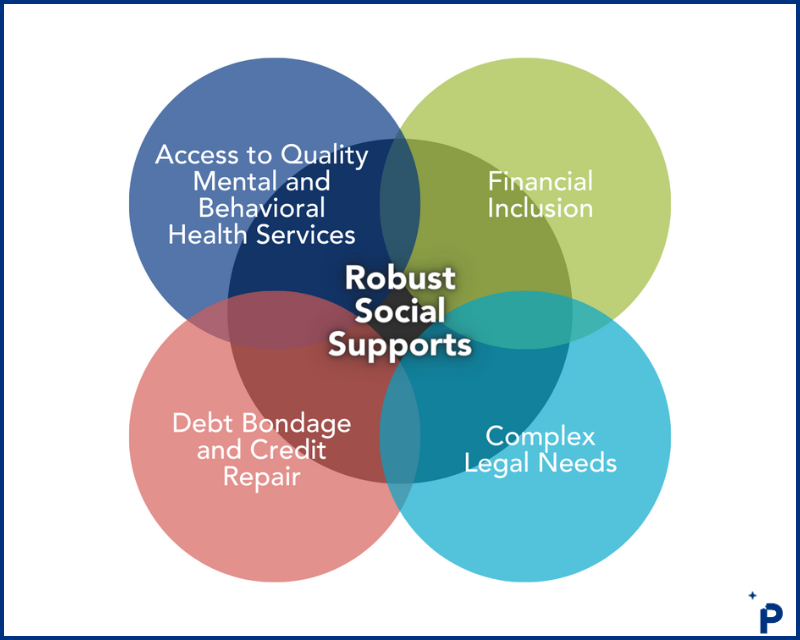 Access to Quality Mental and Behavioral Health Services

Financial Inclusion

Robust Social Supports

Debt Bondage and Credit Repair

Complex Legal Needs

P